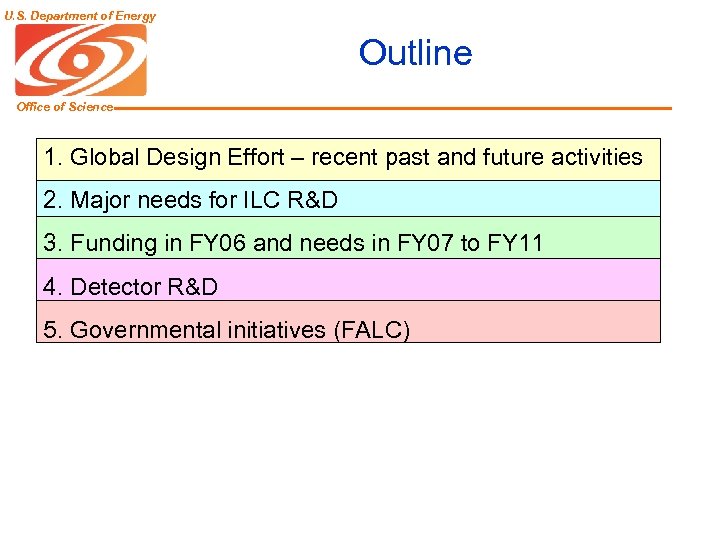 U.S. Department of Energy

Office of Science

Outline

1. Global Design Effort – recent past and future activities

2. Major needs for ILC R&D

3. Funding in FY06 and needs in FY07 to FY11

4. Detector R&D

5. Governmental initiatives (FALC)